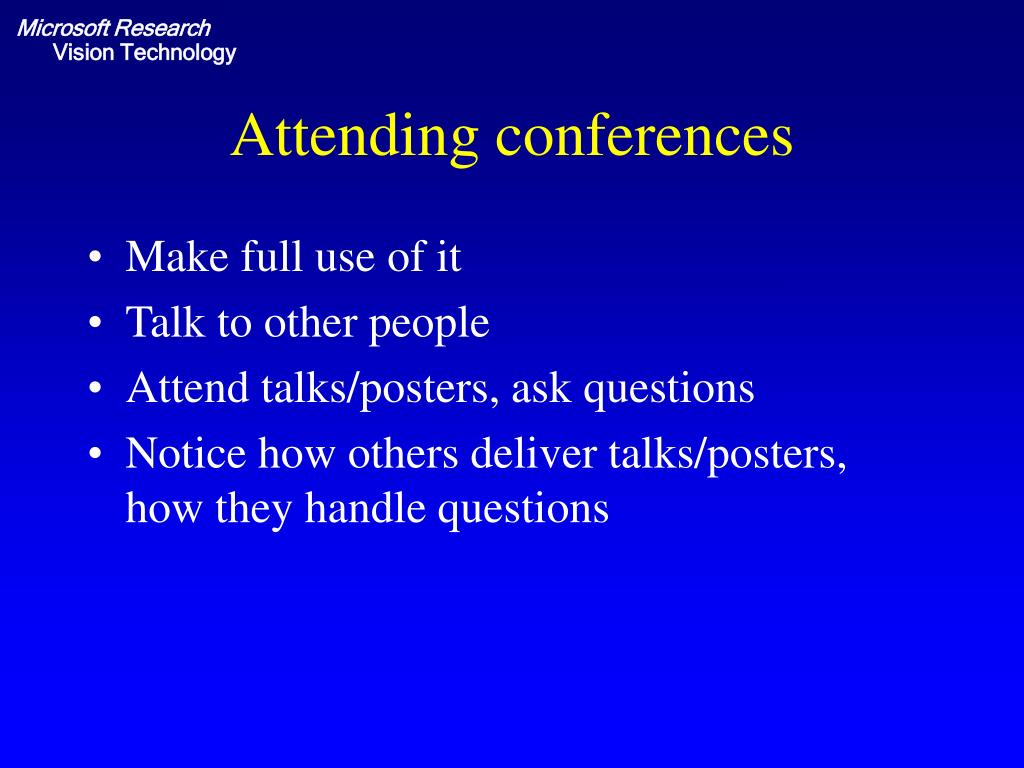 Microsoft Research
Vision Technology

Attending conferences

• Make full use of it
• Talk to other people
• Attend talks/posters, ask questions
• Notice how others deliver talks/posters, how they handle questions